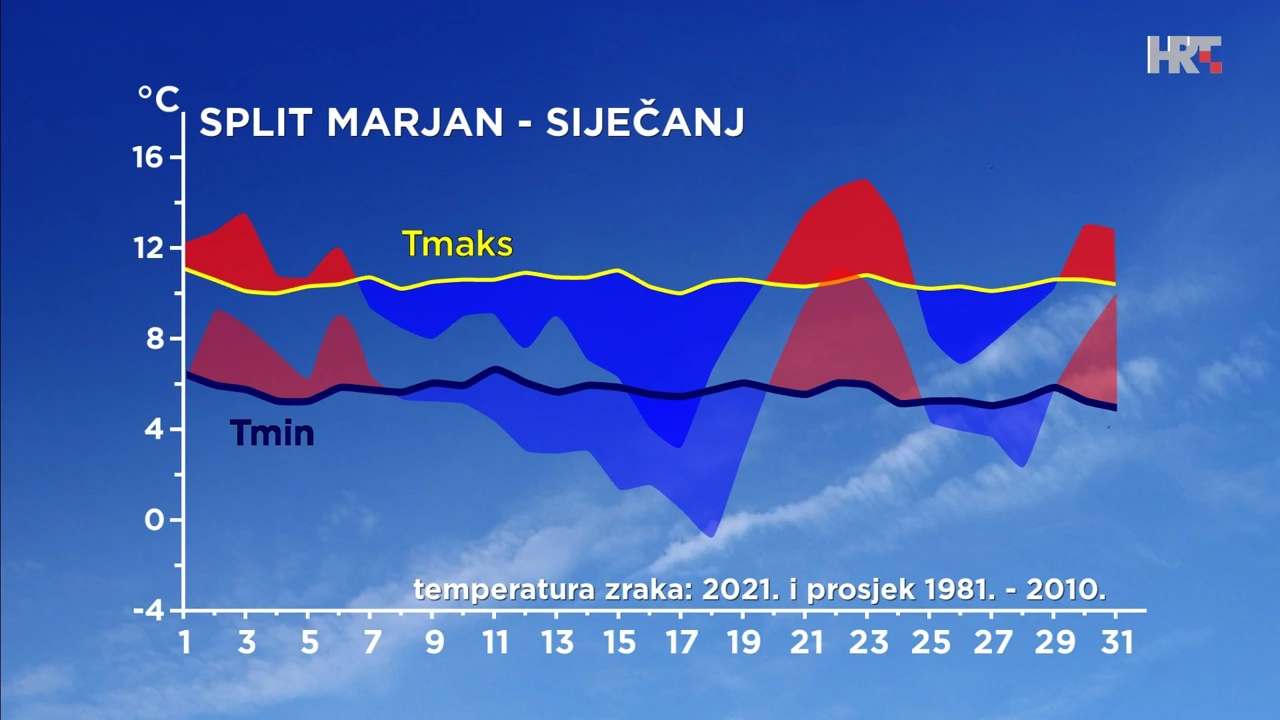 HRT

°C

SPLIT MARJAN - SIJEČANJ

16
12
8
4
0
-4

Tmaks

Tmin

temperatura zraka: 2021. i prosjek 1981. - 2010.

1 3 5 7 9 11 13 15 17 19 21 23 25 27 29 31